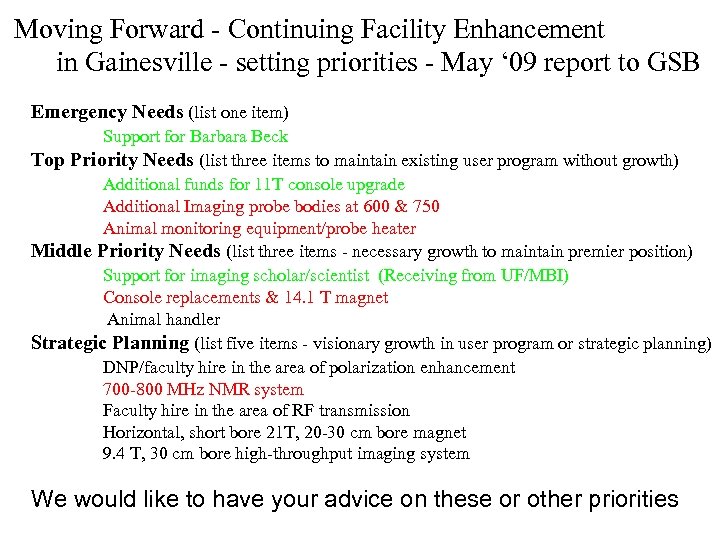 Moving Forward - Continuing Facility Enhancement in Gainesville - setting priorities - May ‘09 report to GSB

Emergency Needs (list one item)
Support for Barbara Beck
Top Priority Needs (list three items to maintain existing user program without growth)
Additional funds for 11T console upgrade
Additional Imaging probe bodies at 600 & 750
Animal monitoring equipment/probe heater
Middle Priority Needs (list three items - necessary growth to maintain premier position)
Support for imaging scholar/scientist (Receiving from UF/MBI)
Console replacements & 14.1 T magnet
Animal handler
Strategic Planning (list five items - visionary growth in user program or strategic planning)
DNP/faculty hire in the area of polarization enhancement
700-800 MHz NMR system
Faculty hire in the area of RF transmission
Horizontal, short bore 21T, 20-30 cm bore magnet
9.4 T, 30 cm bore high-throughput imaging system

We would like to have your advice on these or other priorities